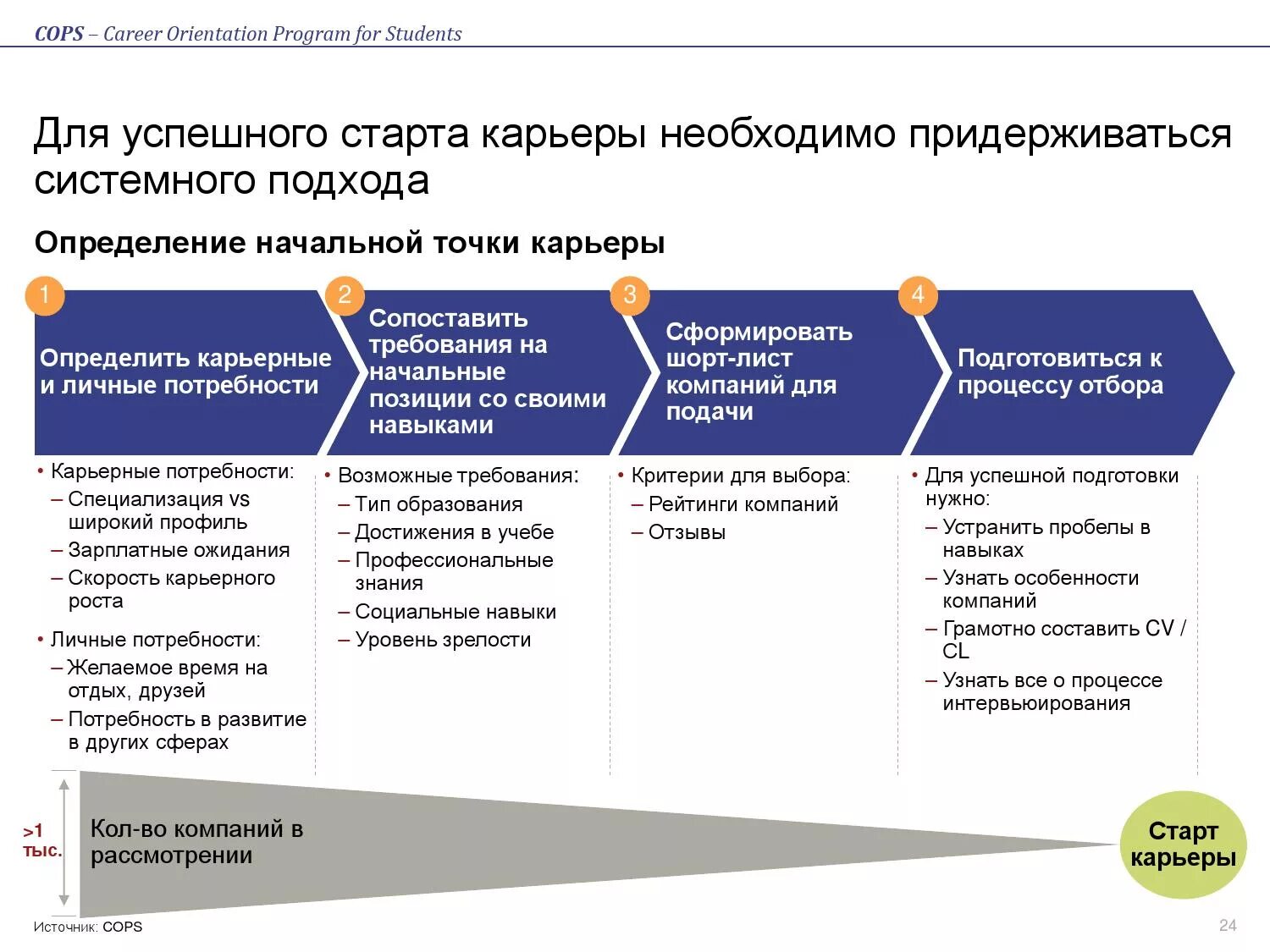 COPS – Career Orientation Program for Students

Для успешного старта карьеры необходимо придерживаться системного подхода

Определение начальной точки карьеры

1
Определить карьерные и личные потребности

• Карьерные потребности:
– Специализация vs широкий профиль
– Зарплатные ожидания
– Скорость карьерного роста
• Личные потребности:
– Желаемое время на отдых, друзей
– Потребность в развитие в других сферах

2
Сопоставить требования на начальные позиции со своими навыками

• Возможные требования:
– Тип образования
– Достижения в учебе
– Профессиональные знания
– Социальные навыки
– Уровень зрелости

3
Сформировать шорт-лист компаний для подачи

• Критерии для выбора:
– Рейтинги компаний
– Отзывы

4
Подготовиться к процессу отбора

• Для успешной подготовки нужно:
– Устранить пробелы в навыках
– Узнать особенности компаний
– Грамотно составить CV / CL
– Узнать все о процессе интервьюирования

>1 тыс.

Кол-во компаний в рассмотрении

Старт карьеры

Источник: COPS

24